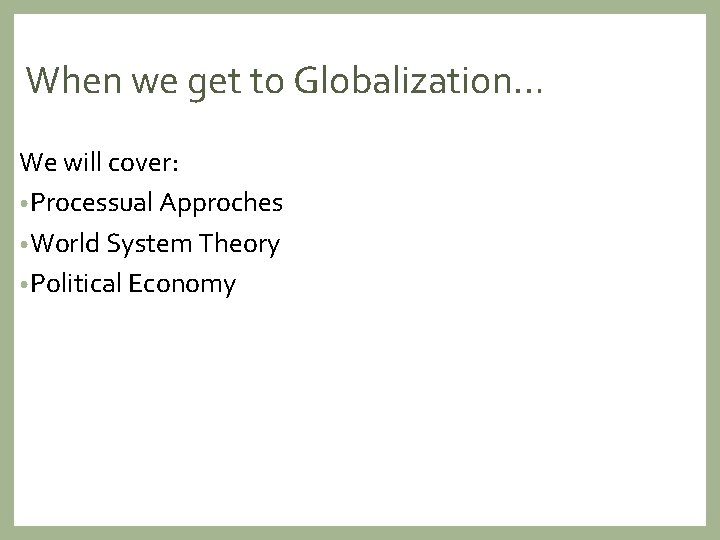 When we get to Globalization…

We will cover:

•Processual Approches

•World System Theory

•Political Economy